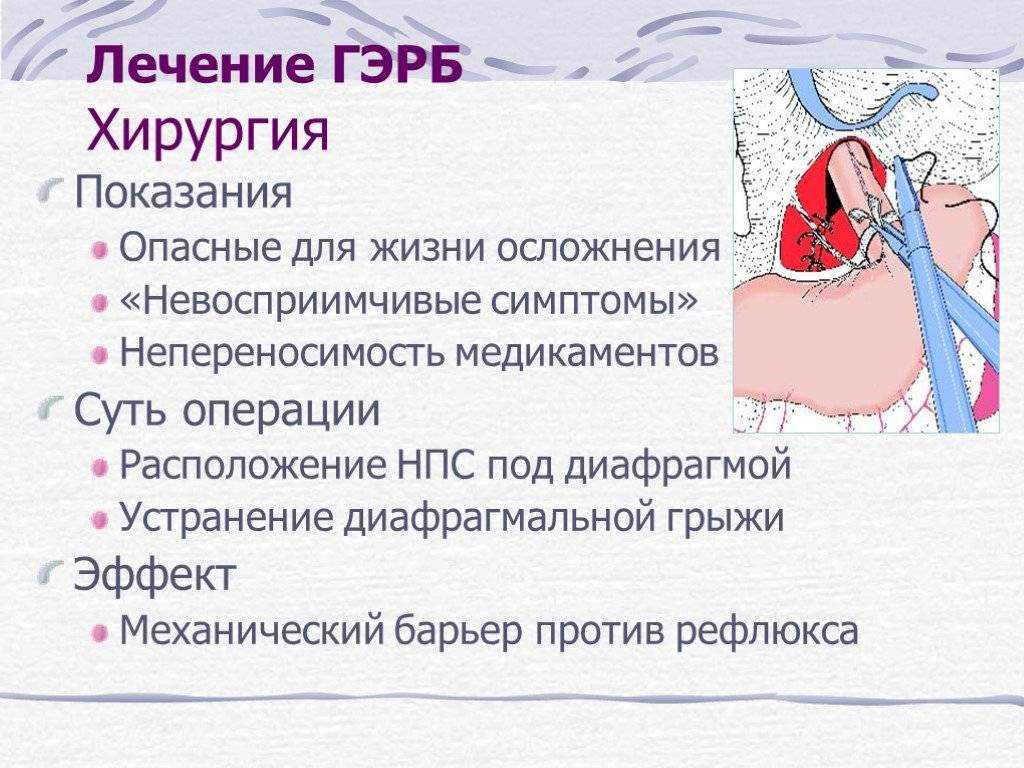 Лечение ГЭРБ
Хирургия

Показания

Опасные для жизни осложнения

«Невосприимчивые симптомы»

Непереносимость медикаментов

Суть операции

Расположение НПС под диафрагмой

Устранение диафрагмальной грыжи

Эффект

Механический барьер против рефлюкса